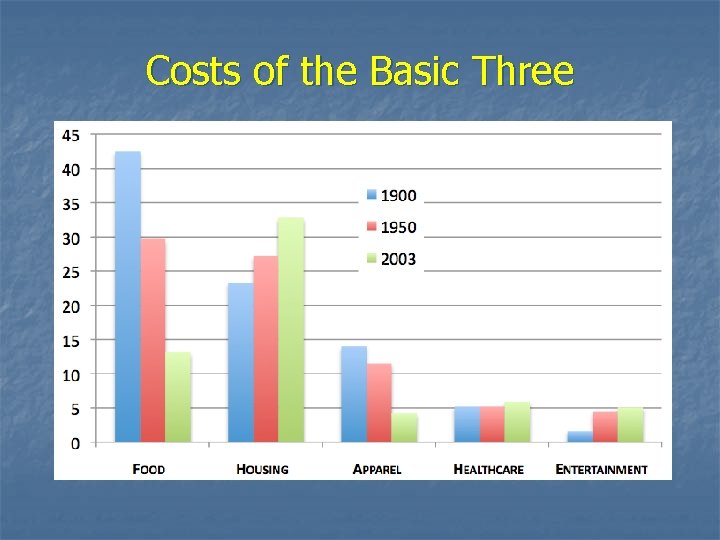 Costs of the Basic Three

45
40
35
30
25
20
15
10
5
0

1900
1950
2003

FOOD
HOUSING
APPAREL
HEALTHCARE
ENTERTAINMENT